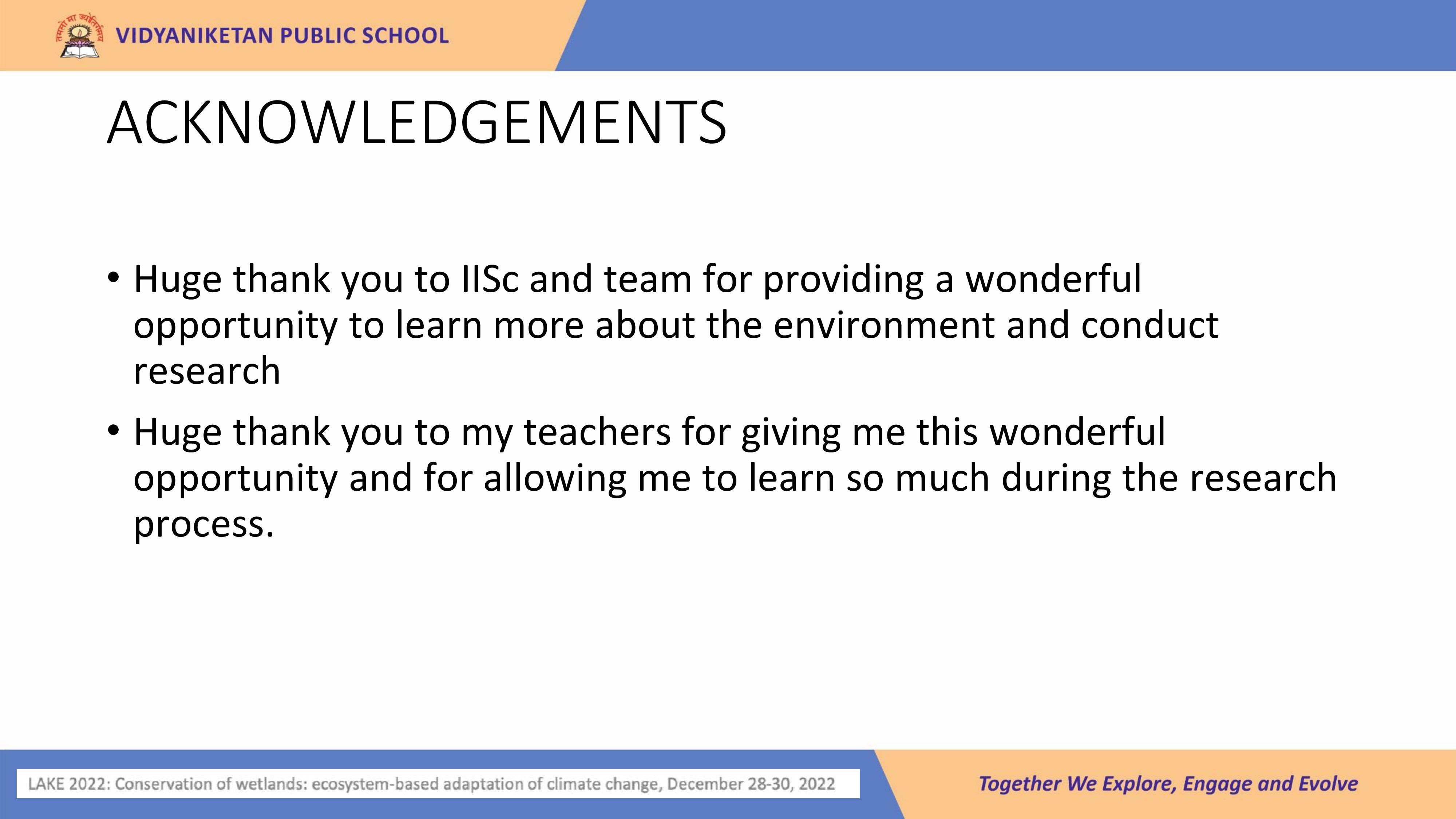 तमसो मा ज्योतिर्गमय

VIDYANIKETAN PUBLIC SCHOOL

ACKNOWLEDGEMENTS

• Huge thank you to IISc and team for providing a wonderful opportunity to learn more about the environment and conduct research

• Huge thank you to my teachers for giving me this wonderful opportunity and for allowing me to learn so much during the research process.

LAKE 2022: Conservation of wetlands: ecosystem-based adaptation of climate change, December 28-30, 2022

Together We Explore, Engage and Evolve